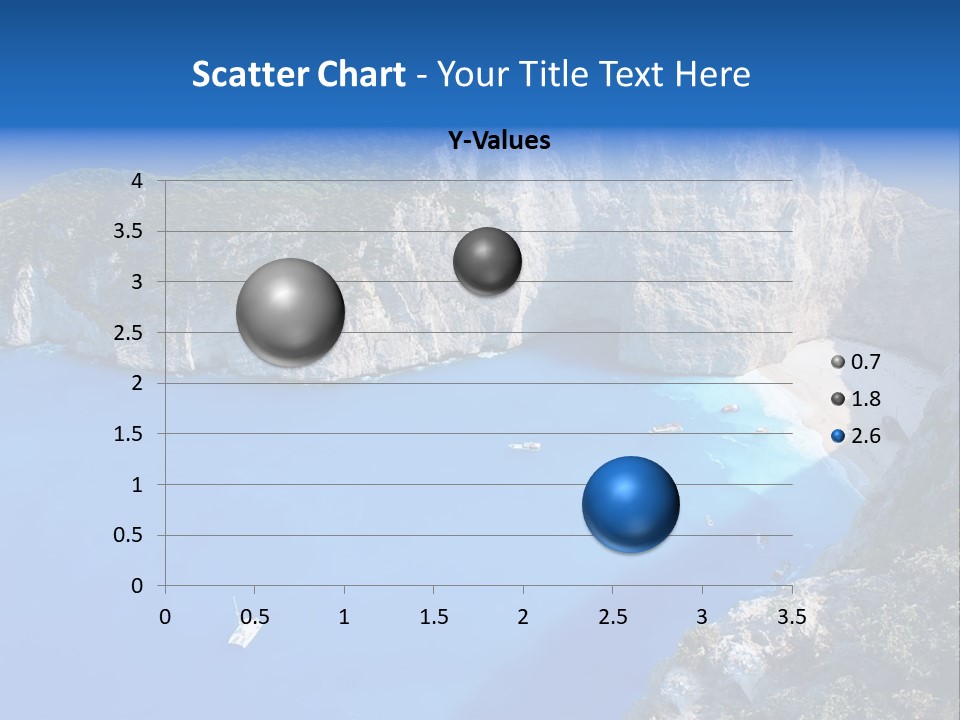 Scatter Chart - Your Title Text Here

Y-Values

4
3.5
3
2.5
2
1.5
1
0.5
0

0 0.5 1 1.5 2 2.5 3 3.5

0.7
1.8
2.6